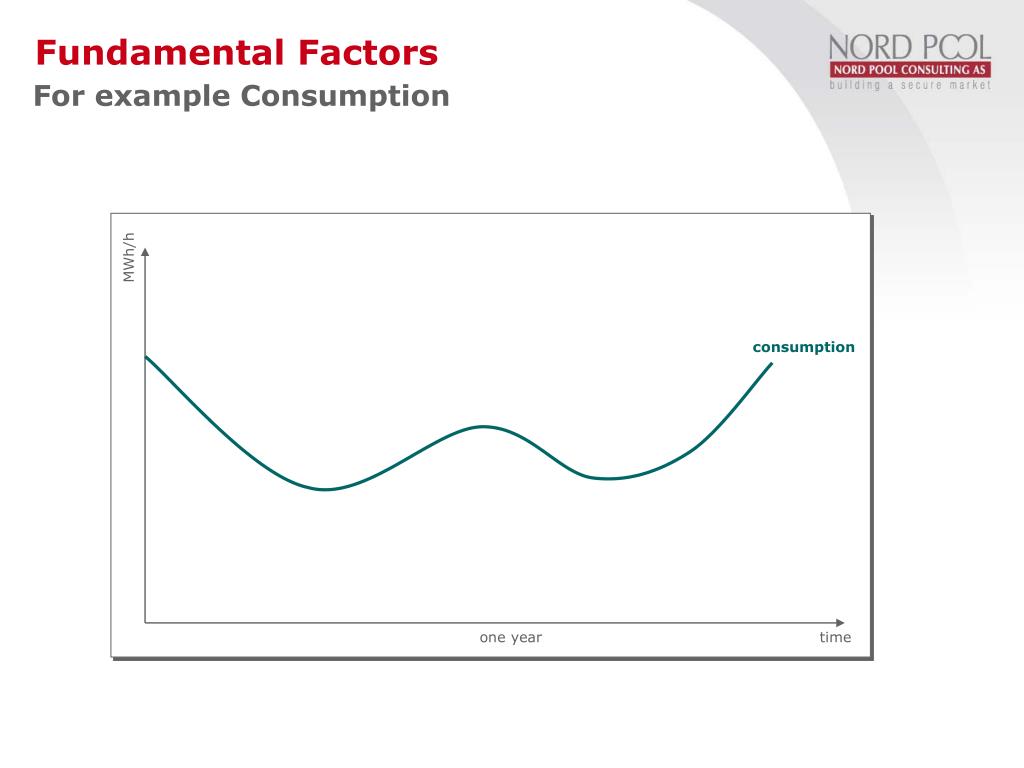 Fundamental Factors
For example Consumption

NORD POOL
NORD POOL CONSULTING AS
building a secure market

MWh/h

consumption

one year

time